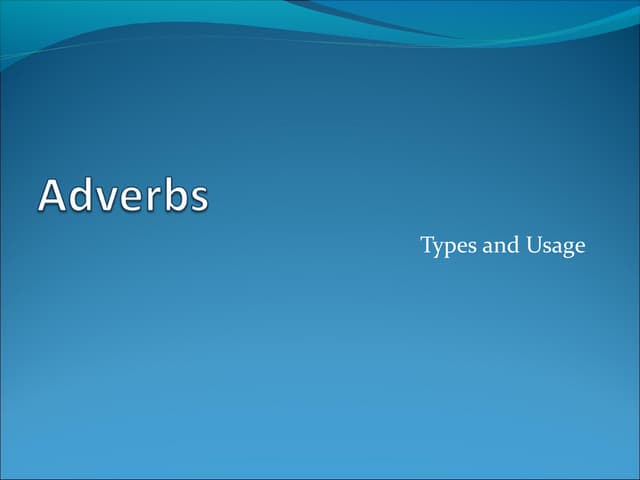 Adverbs

Types and Usage